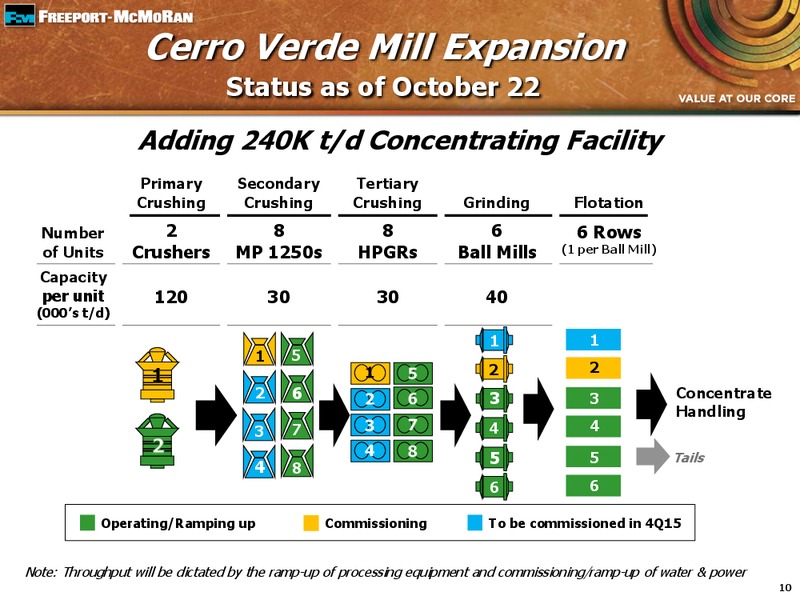 FCX FREEPORT-MCMORAN

Cerro Verde Mill Expansion

Status as of October 22

VALUE AT OUR CORE

Adding 240K t/d Concentrating Facility

| | Primary Crushing | Secondary Crushing | Tertiary Crushing | Grinding | Flotation |
|---|---|---|---|---|---|
| Number of Units | 2 Crushers | 8 MP 1250s | 8 HPGRs | 6 Ball Mills | 6 Rows (1 per Ball Mill) |
| Capacity per unit (000's t/d) | 120 | 30 | 30 | 40 | |

1 2

1 5 2 6 3 7 4 8

1 5 2 6 3 7 4 8

1 2 3 4 5 6

1 2 3 4 5 6

Concentrate Handling

Tails

Operating/Ramping up Commissioning To be commissioned in 4Q15

Note: Throughput will be dictated by the ramp-up of processing equipment and commissioning/ramp-up of water & power

10